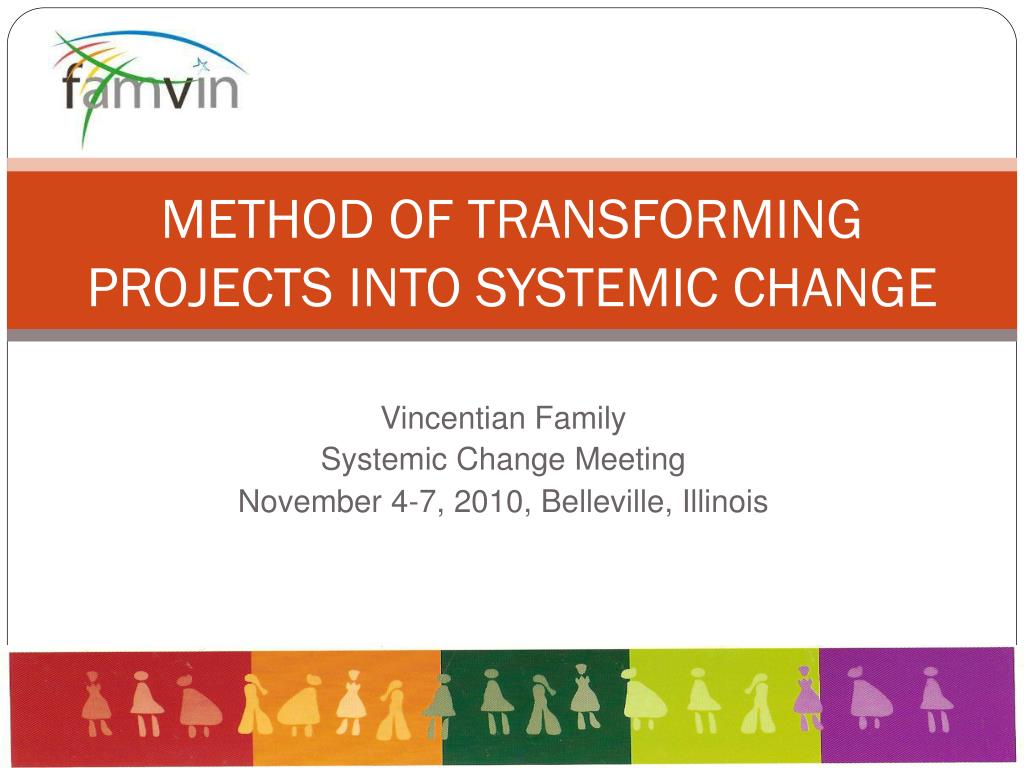 famvin

METHOD OF TRANSFORMING PROJECTS INTO SYSTEMIC CHANGE

Vincentian Family
Systemic Change Meeting
November 4-7, 2010, Belleville, Illinois